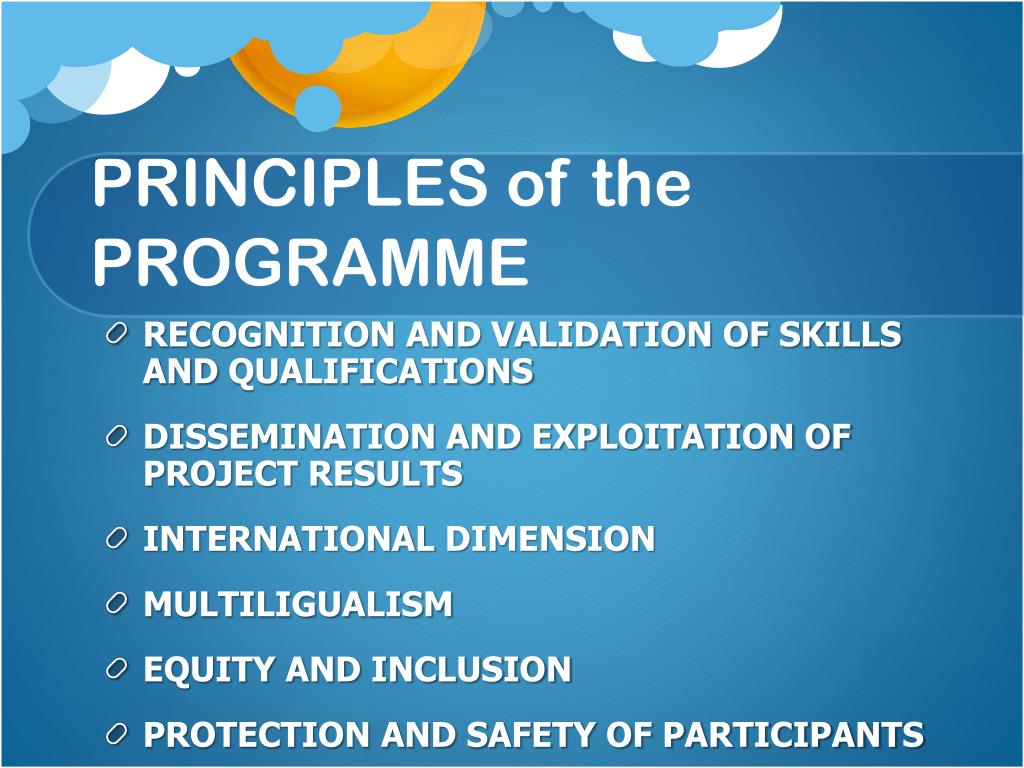 PRINCIPLES of the PROGRAMME

RECOGNITION AND VALIDATION OF SKILLS AND QUALIFICATIONS

DISSEMINATION AND EXPLOITATION OF PROJECT RESULTS

INTERNATIONAL DIMENSION

MULTILIGUALISM

EQUITY AND INCLUSION

PROTECTION AND SAFETY OF PARTICIPANTS